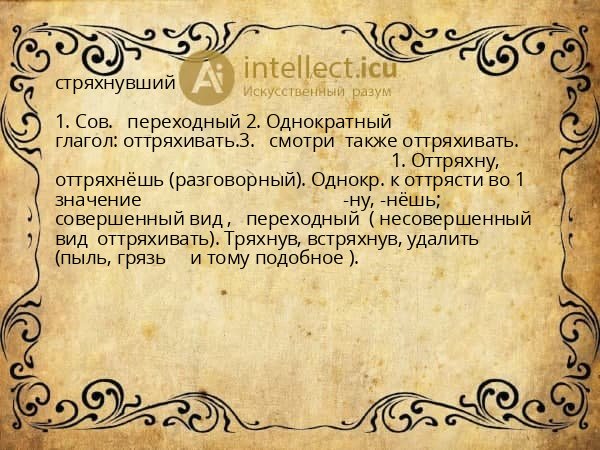 стряхнувший

Ai intellect.icu
Искусственный разум

1. Сов. переходный 2. Однократный глагол: оттряхивать.3. смотри также оттряхивать. 1. Оттряхну, оттряхнёшь (разговорный). Однокр. к оттрясти во 1 значение -ну, -нёшь; совершенный вид , переходный ( несовершенный вид оттряхивать). Тряхнув, встряхнув, удалить (пыль, грязь и тому подобное ).